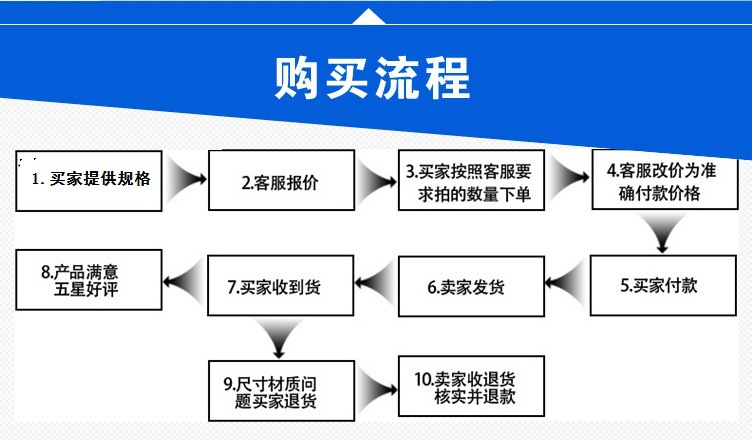 购买流程

1. 买家提供规格

2.客服报价

3.买家按照客服要求拍的数量下单

4.客服改价为准确付款价格

5.买家付款

6.卖家发货

7.买家收到货

8.产品满意五星好评

9.尺寸材质问题买家退货

10.卖家收退货核实并退款